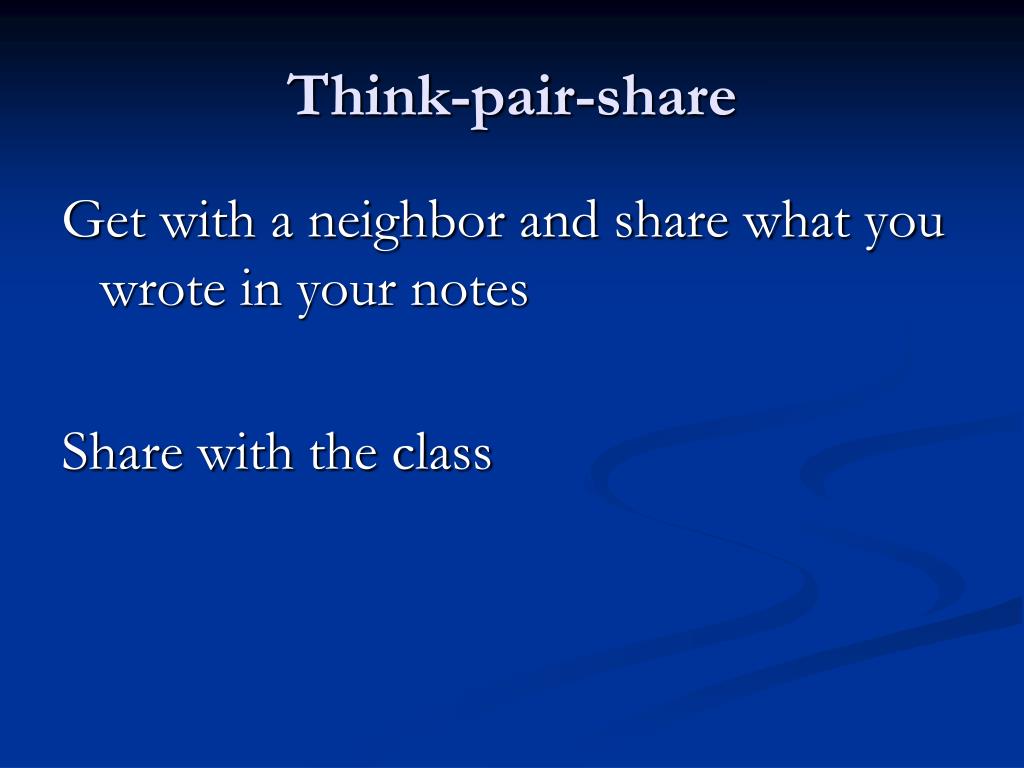 Think-pair-share

Get with a neighbor and share what you wrote in your notes

Share with the class